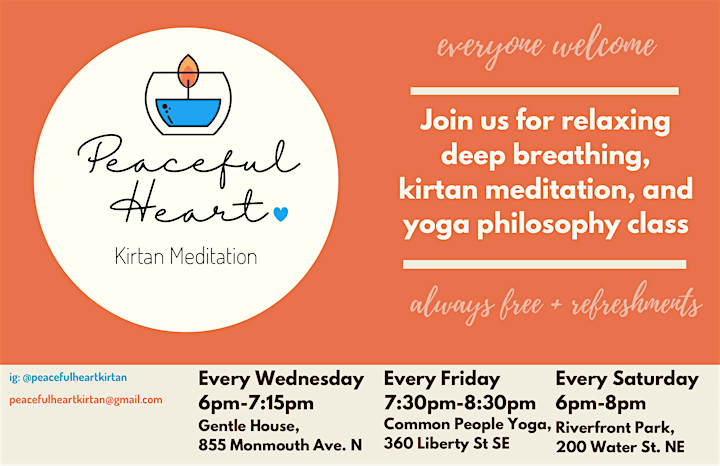 Peaceful Heart

Kirtan Meditation

everyone welcome

Join us for relaxing deep breathing, kirtan meditation, and yoga philosophy class

always free + refreshments

ig: @peacefulheartkirtan

peacefulheartkirtan@gmail.com

Every Wednesday
6pm-7:15pm
Gentle House,
855 Monmouth Ave. N

Every Friday
7:30pm-8:30pm
Common People Yoga,
360 Liberty St SE

Every Saturday
6pm-8pm
Riverfront Park,
200 Water St. NE